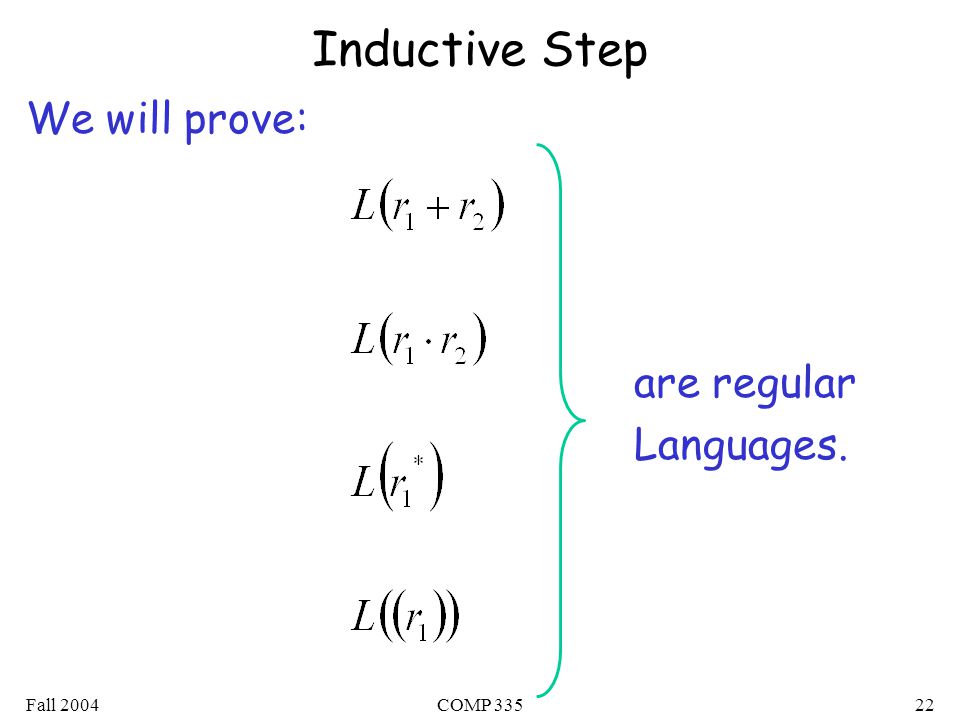 Inductive Step

We will prove:

$L(r_1 + r_2)$

$L(r_1 \cdot r_2)$

$L(r_1^*)$

$L((r_1))$

are regular Languages.

Fall 2004

COMP 335

22